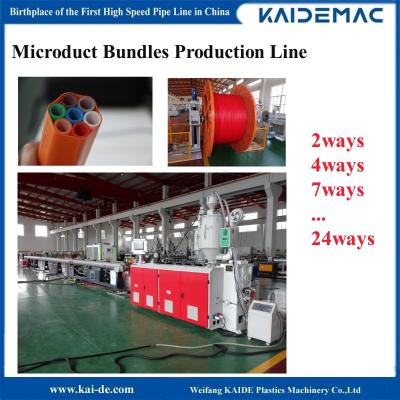 Birthplace of the First High Speed Pipe Line in China

KAIDEMAC

Microduct Bundles Production Line

2ways
4ways
7ways
...
24ways

www.kai-de.com

Weifang KAIDE Plastics Machinery Co.,Ltd